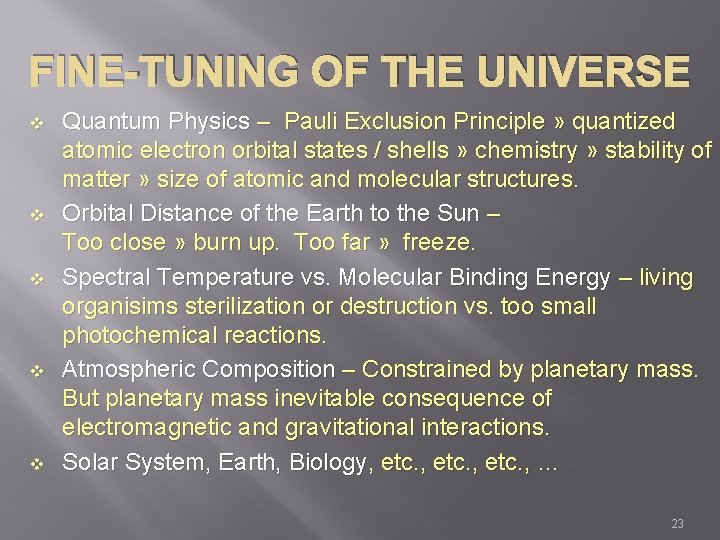 FINE-TUNING OF THE UNIVERSE

❖ Quantum Physics – Pauli Exclusion Principle » quantized atomic electron orbital states / shells » chemistry » stability of matter » size of atomic and molecular structures.

❖ Orbital Distance of the Earth to the Sun – Too close » burn up. Too far » freeze.

❖ Spectral Temperature vs. Molecular Binding Energy – living organisims sterilization or destruction vs. too small photochemical reactions.

❖ Atmospheric Composition – Constrained by planetary mass. But planetary mass inevitable consequence of electromagnetic and gravitational interactions.

❖ Solar System, Earth, Biology, etc., etc., etc., ...

23